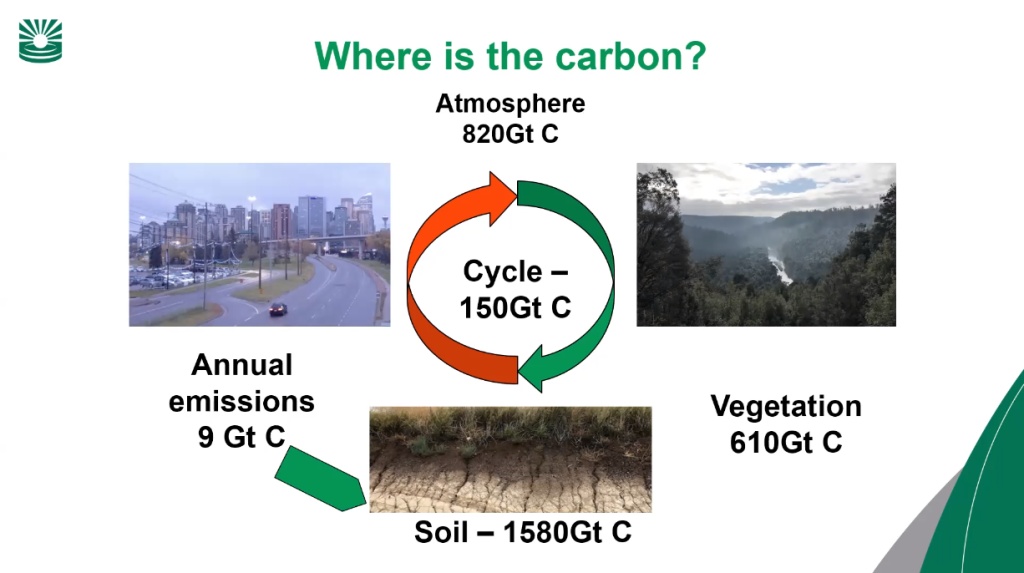 Where is the carbon?

Atmosphere
820Gt C

Cycle – 150Gt C

Annual emissions
9 Gt C

Vegetation
610Gt C

Soil – 1580Gt C